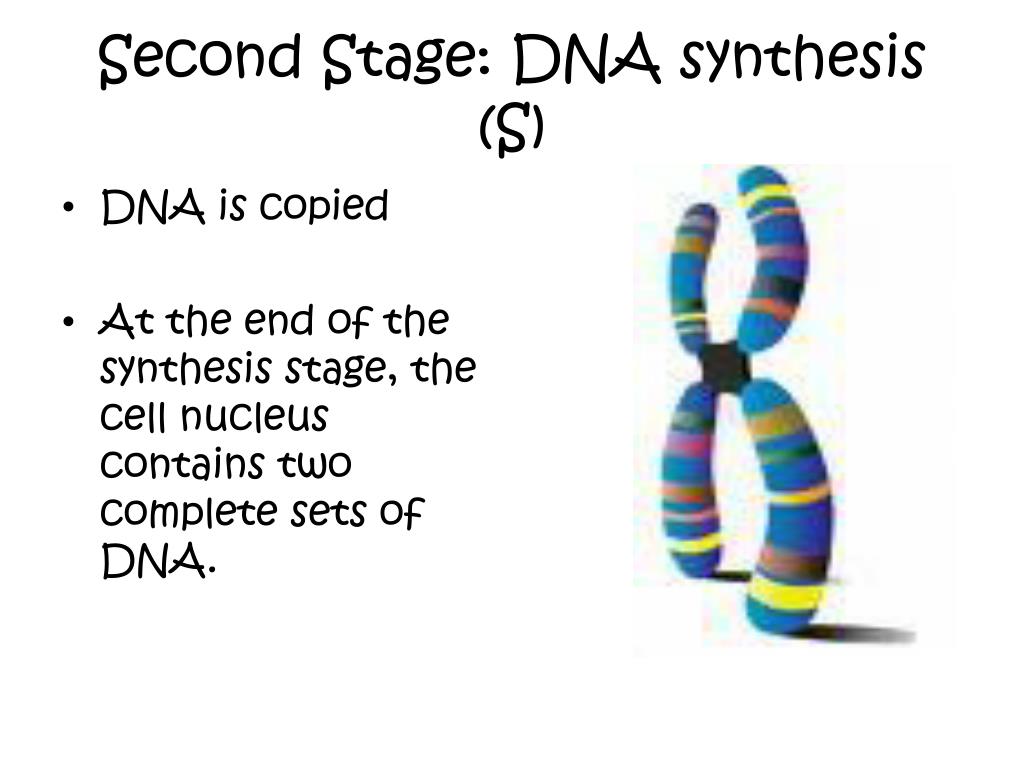 Second Stage: DNA synthesis (S)

• DNA is copied

• At the end of the synthesis stage, the cell nucleus contains two complete sets of DNA.